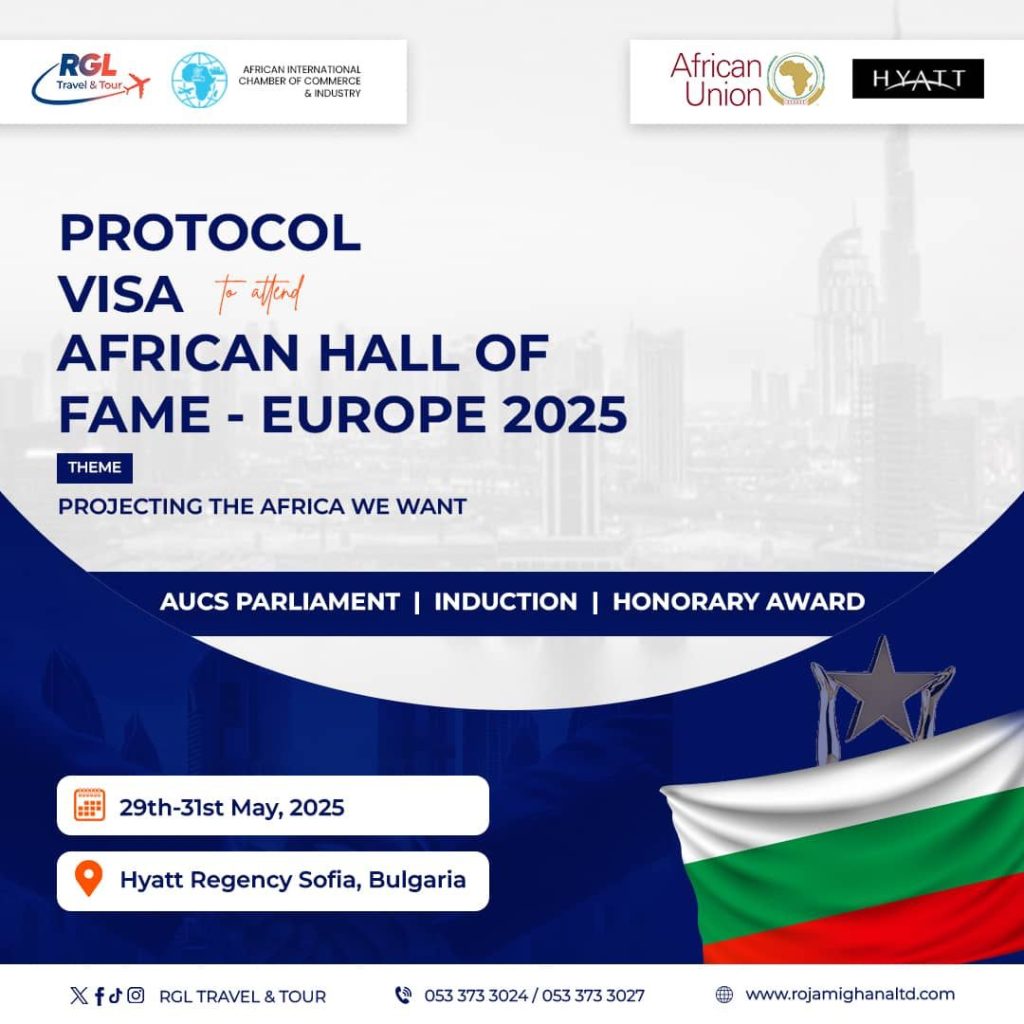 RGL Travel & Tour

AFRICAN INTERNATIONAL CHAMBER OF COMMERCE & INDUSTRY

African Union

HYATT

PROTOCOL VISA to attend AFRICAN HALL OF FAME - EUROPE 2025

THEME

PROJECTING THE AFRICA WE WANT

AUCS PARLIAMENT | INDUCTION | HONORARY AWARD

29th-31st May, 2025

Hyatt Regency Sofia, Bulgaria

RGL TRAVEL & TOUR

053 373 3024 / 053 373 3027

www.rojamighanaltd.com